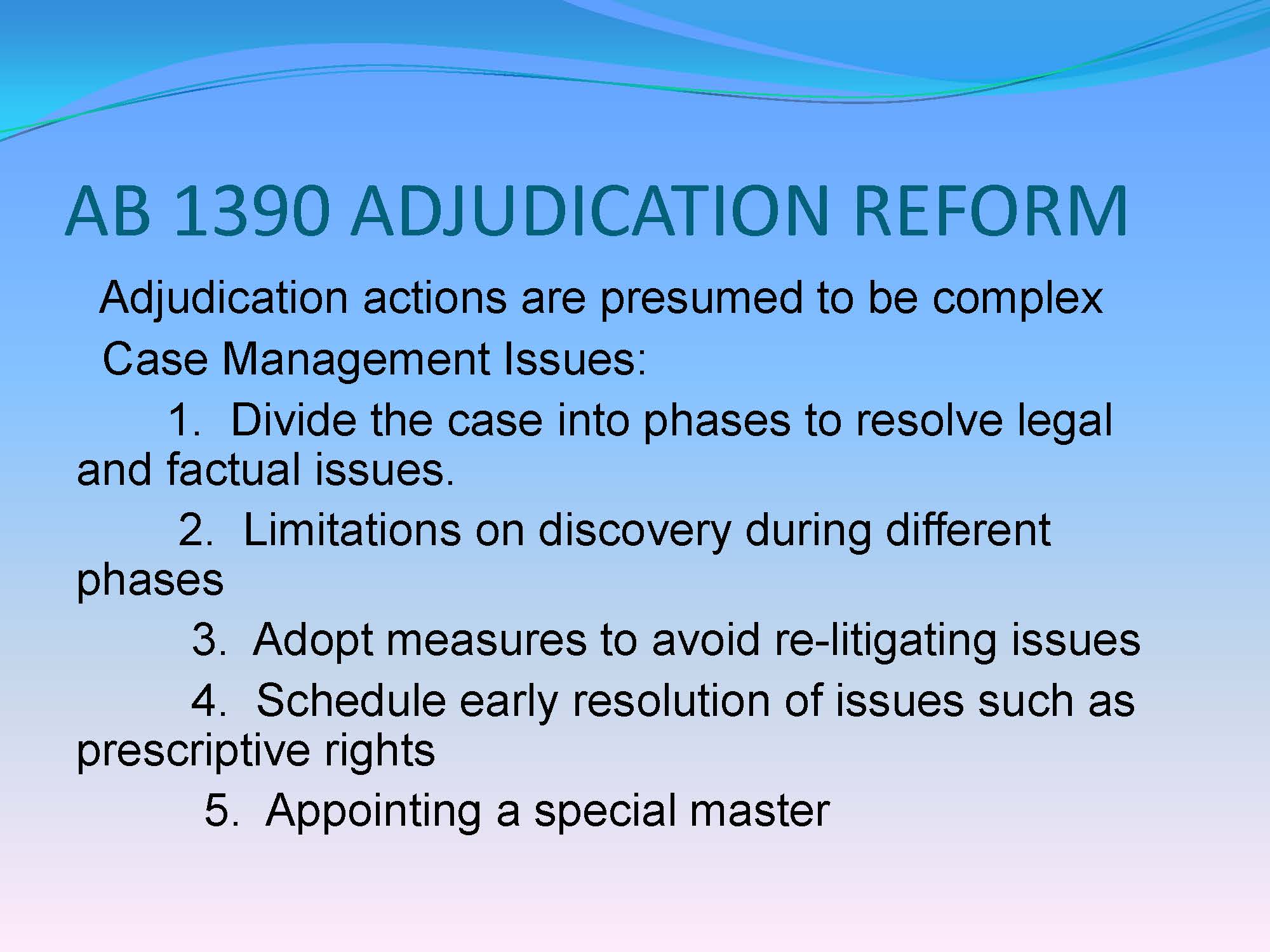 AB 1390 ADJUDICATION REFORM

Adjudication actions are presumed to be complex

Case Management Issues:

1. Divide the case into phases to resolve legal and factual issues.

2. Limitations on discovery during different phases

3. Adopt measures to avoid re-litigating issues

4. Schedule early resolution of issues such as prescriptive rights

5. Appointing a special master